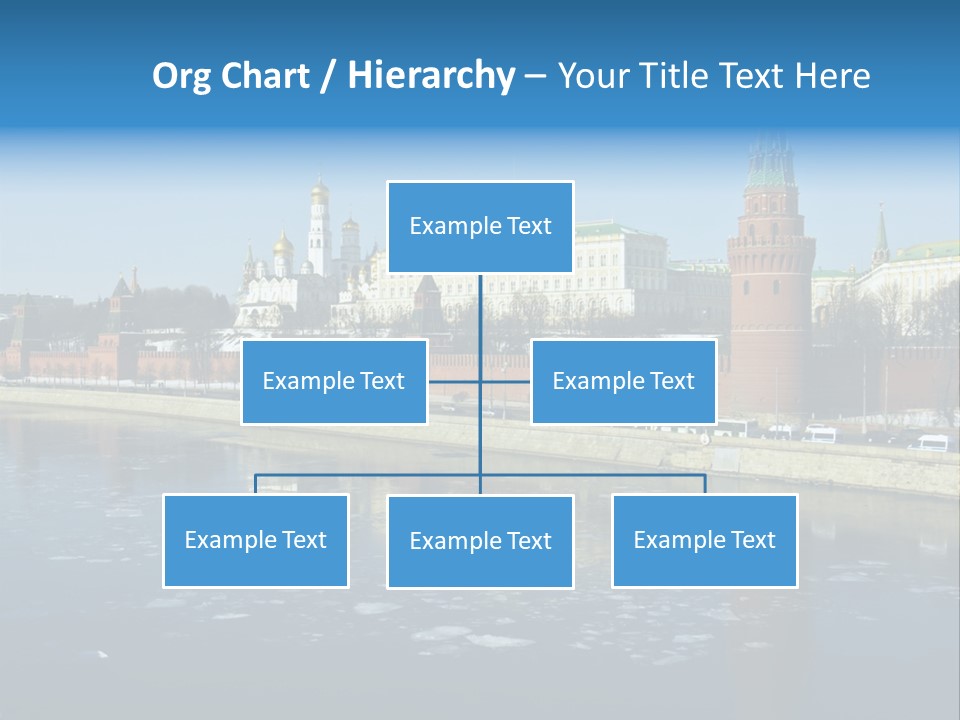 Org Chart / Hierarchy – Your Title Text Here

Example Text

Example Text

Example Text

Example Text

Example Text

Example Text